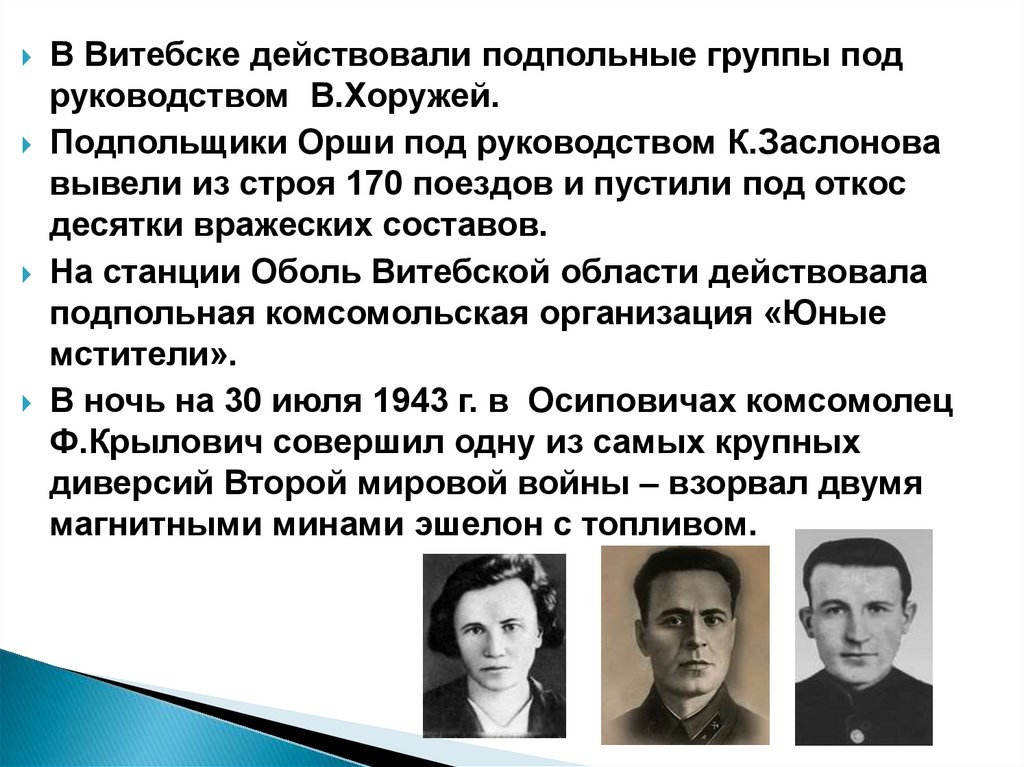 В Витебске действовали подпольные группы под руководством  В.Хоружей.

Подпольщики Орши под руководством К.Заслонова вывели из строя 170 поездов и пустили под откос десятки вражеских составов.

На станции Оболь Витебской области действовала подпольная комсомольская организация «Юные мстители».

В ночь на 30 июля 1943 г. в  Осиповичах комсомолец Ф.Крылович совершил одну из самых крупных диверсий Второй мировой войны – взорвал двумя магнитными минами эшелон с топливом.